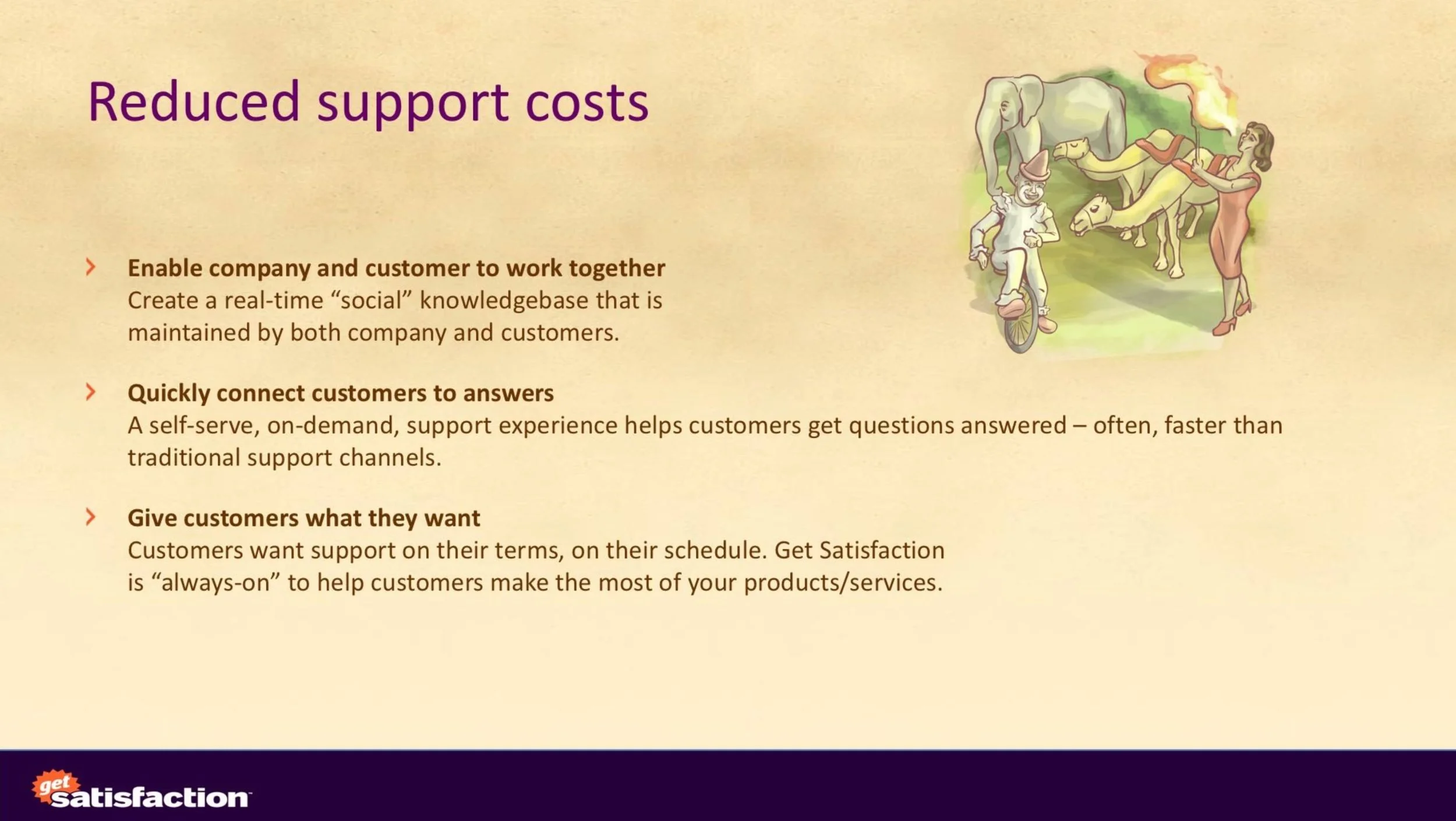 Reduced support costs

Enable company and customer to work together
Create a real-time “social” knowledgebase that is maintained by both company and customers.

Quickly connect customers to answers
A self-serve, on-demand, support experience helps customers get questions answered – often, faster than traditional support channels.

Give customers what they want
Customers want support on their terms, on their schedule. Get Satisfaction is “always-on” to help customers make the most of your products/services.

get satisfaction